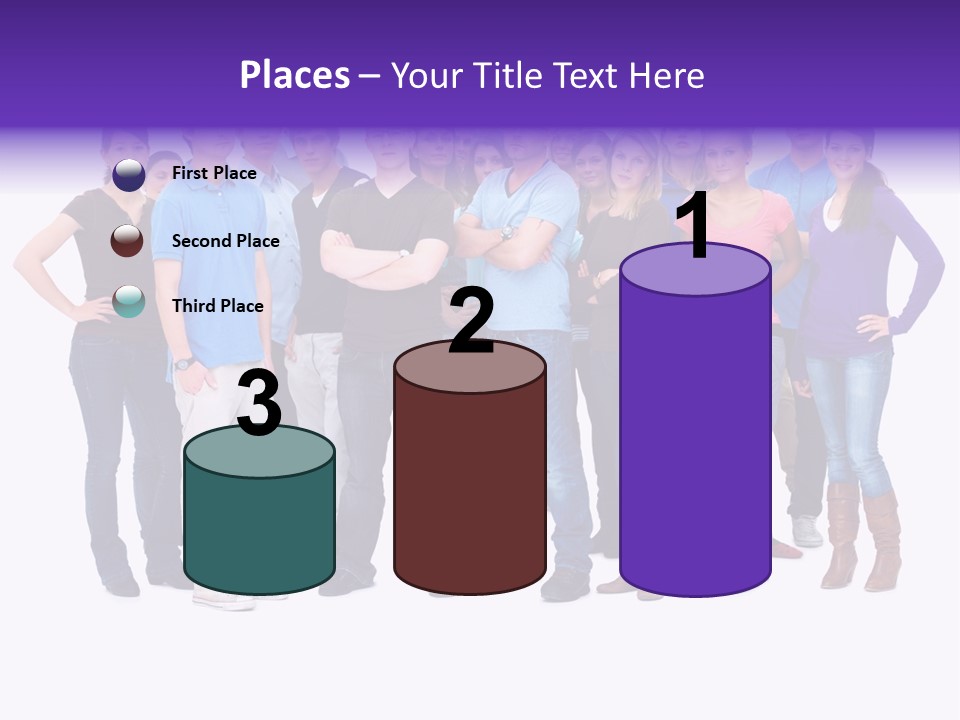 Places – Your Title Text Here

First Place

Second Place

Third Place

3

2

1